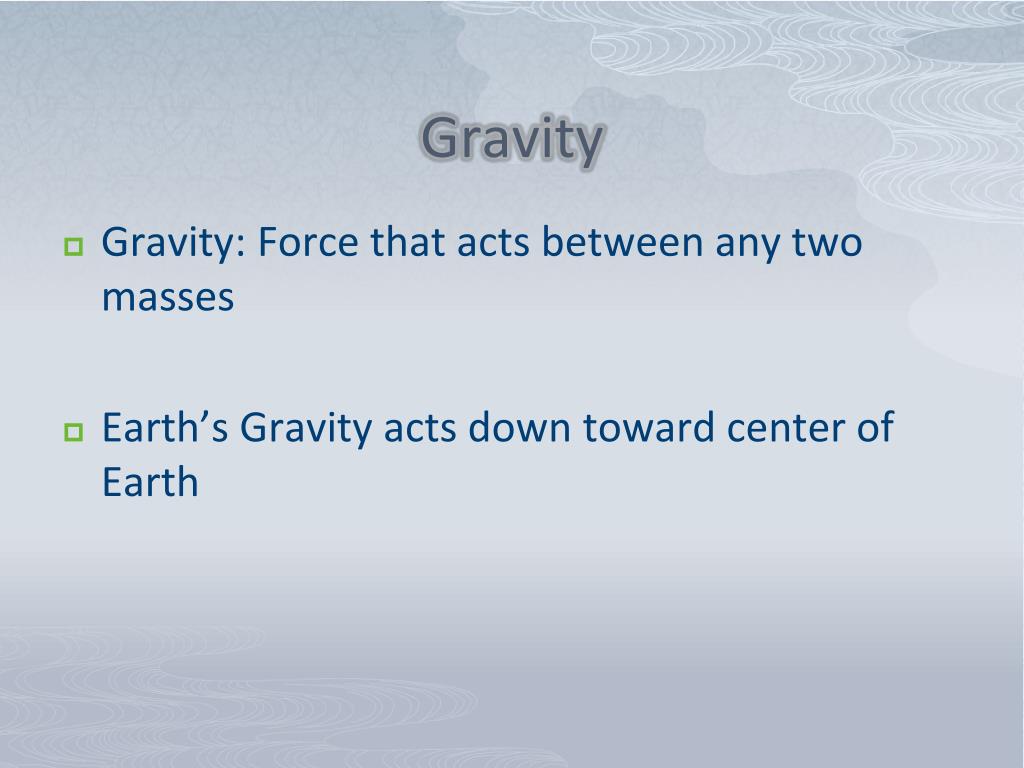 Gravity

Gravity: Force that acts between any two masses

Earth’s Gravity acts down toward center of Earth